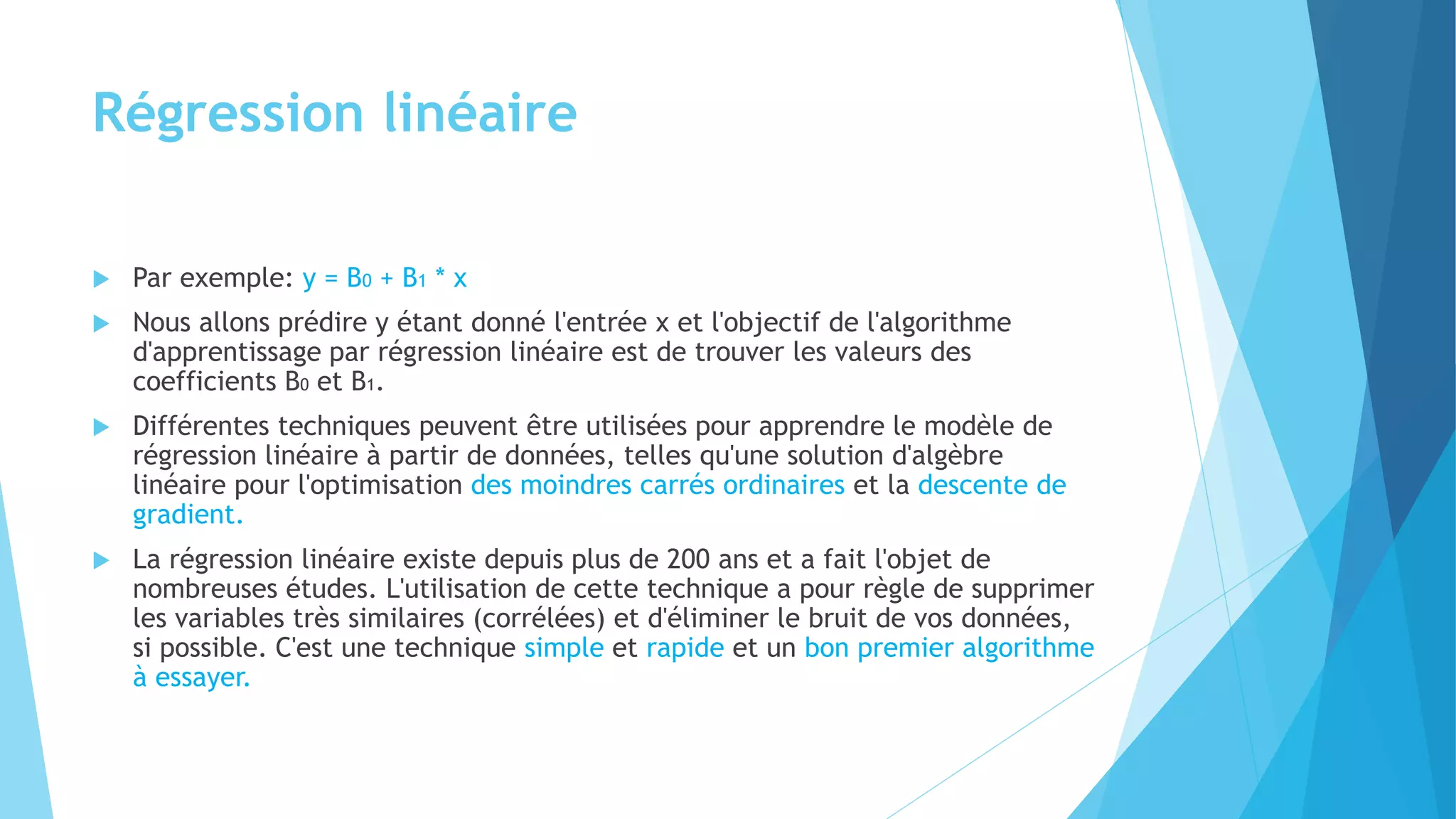 Régression linéaire

Par exemple: $y = B_0 + B_1 * x$

Nous allons prédire y étant donné l'entrée x et l'objectif de l'algorithme d'apprentissage par régression linéaire est de trouver les valeurs des coefficients $B_0$ et $B_1$.

Différentes techniques peuvent être utilisées pour apprendre le modèle de régression linéaire à partir de données, telles qu'une solution d'algèbre linéaire pour l'optimisation des moindres carrés ordinaires et la descente de gradient.

La régression linéaire existe depuis plus de 200 ans et a fait l'objet de nombreuses études. L'utilisation de cette technique a pour règle de supprimer les variables très similaires (corrélées) et d'éliminer le bruit de vos données, si possible. C'est une technique simple et rapide et un bon premier algorithme à essayer.